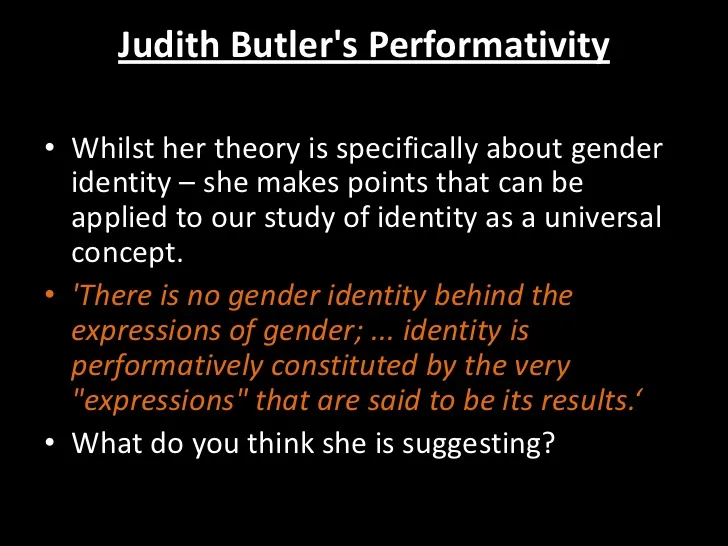 Judith Butler's Performativity

• Whilst her theory is specifically about gender identity – she makes points that can be applied to our study of identity as a universal concept.

• 'There is no gender identity behind the expressions of gender; ... identity is performatively constituted by the very "expressions" that are said to be its results.‘

• What do you think she is suggesting?